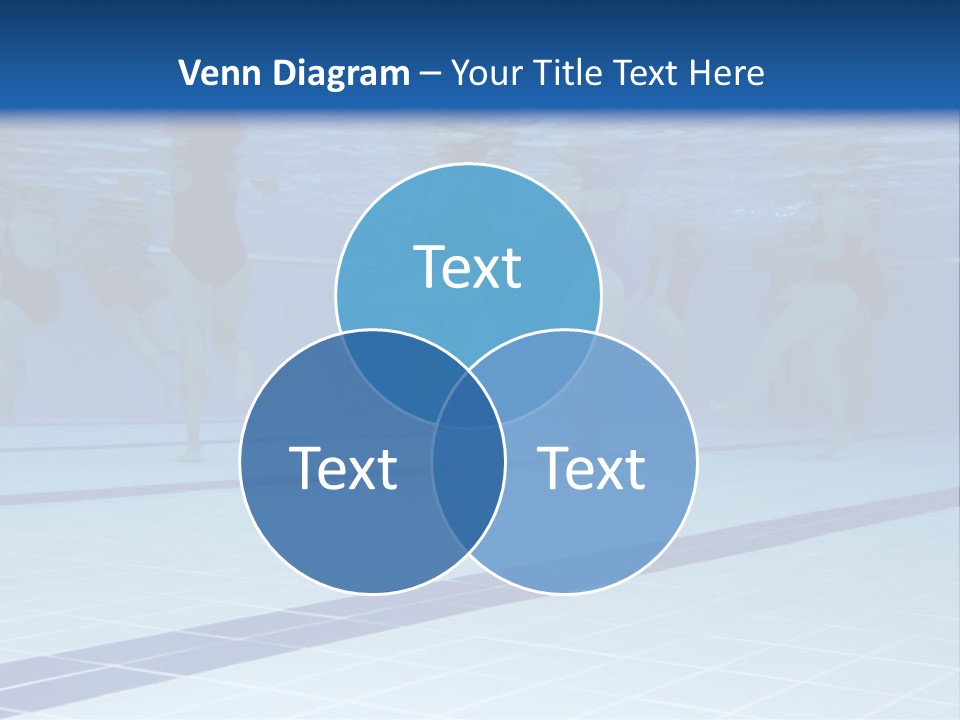 Venn Diagram – Your Title Text Here

Text

Text

Text